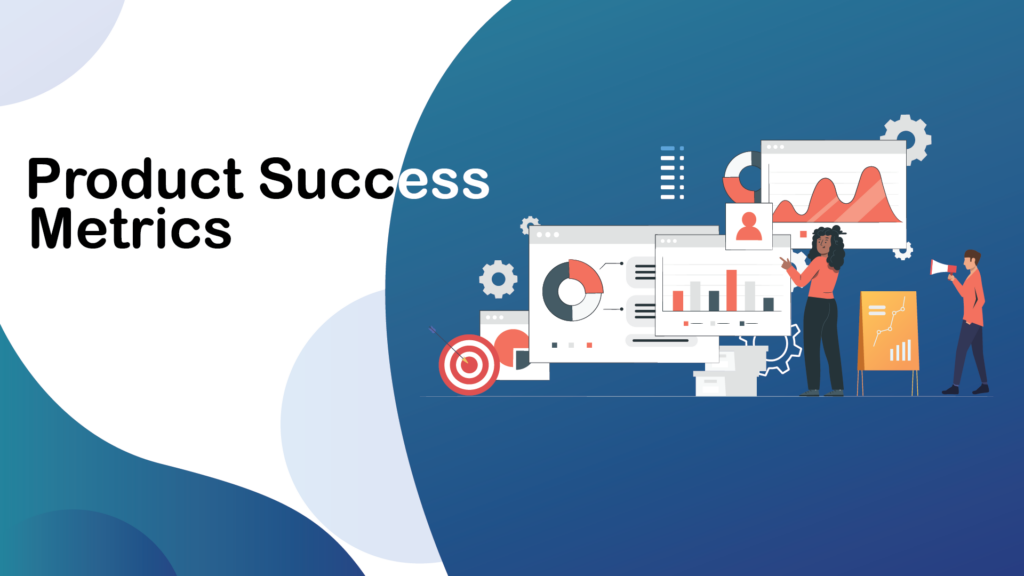 Product Success Metrics